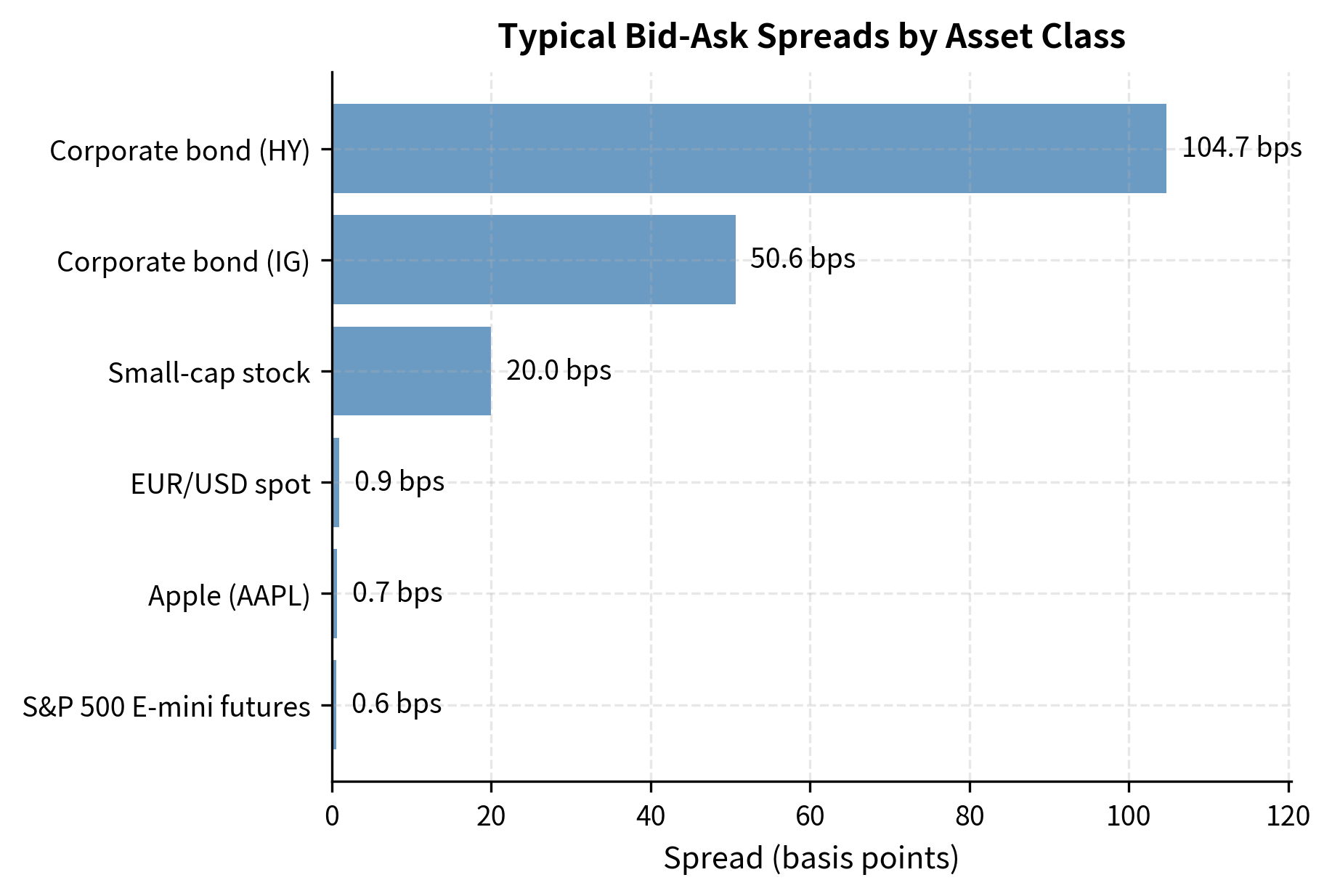 Typical Bid-Ask Spreads by Asset Class

Corporate bond (HY)
104.7 bps
Corporate bond (IG)
50.6 bps
Small-cap stock
20.0 bps
EUR/USD spot
0.9 bps
Apple (AAPL)
0.7 bps
S&P 500 E-mini futures
0.6 bps

0
20
40
60
80
100
120
Spread (basis points)